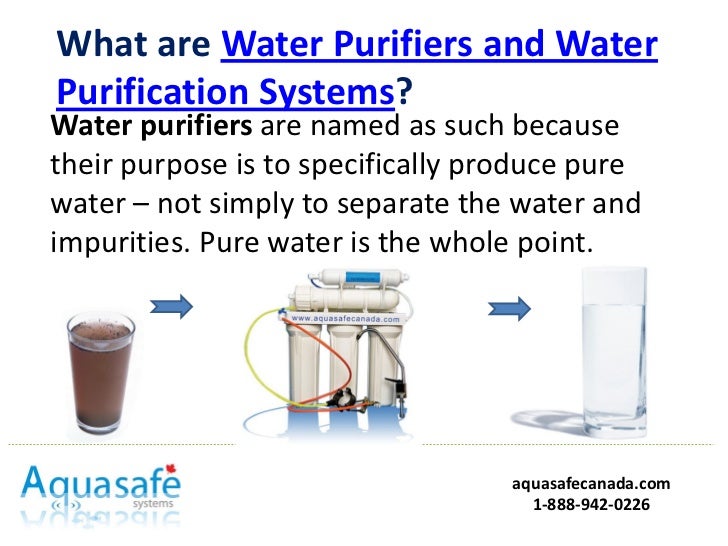 What are Water Purifiers and Water Purification Systems?

Water purifiers are named as such because their purpose is to specifically produce pure water – not simply to separate the water and impurities. Pure water is the whole point.

www.aquasafecanada.com

Aquasafe
systems

aquasafecanada.com
1-888-942-0226